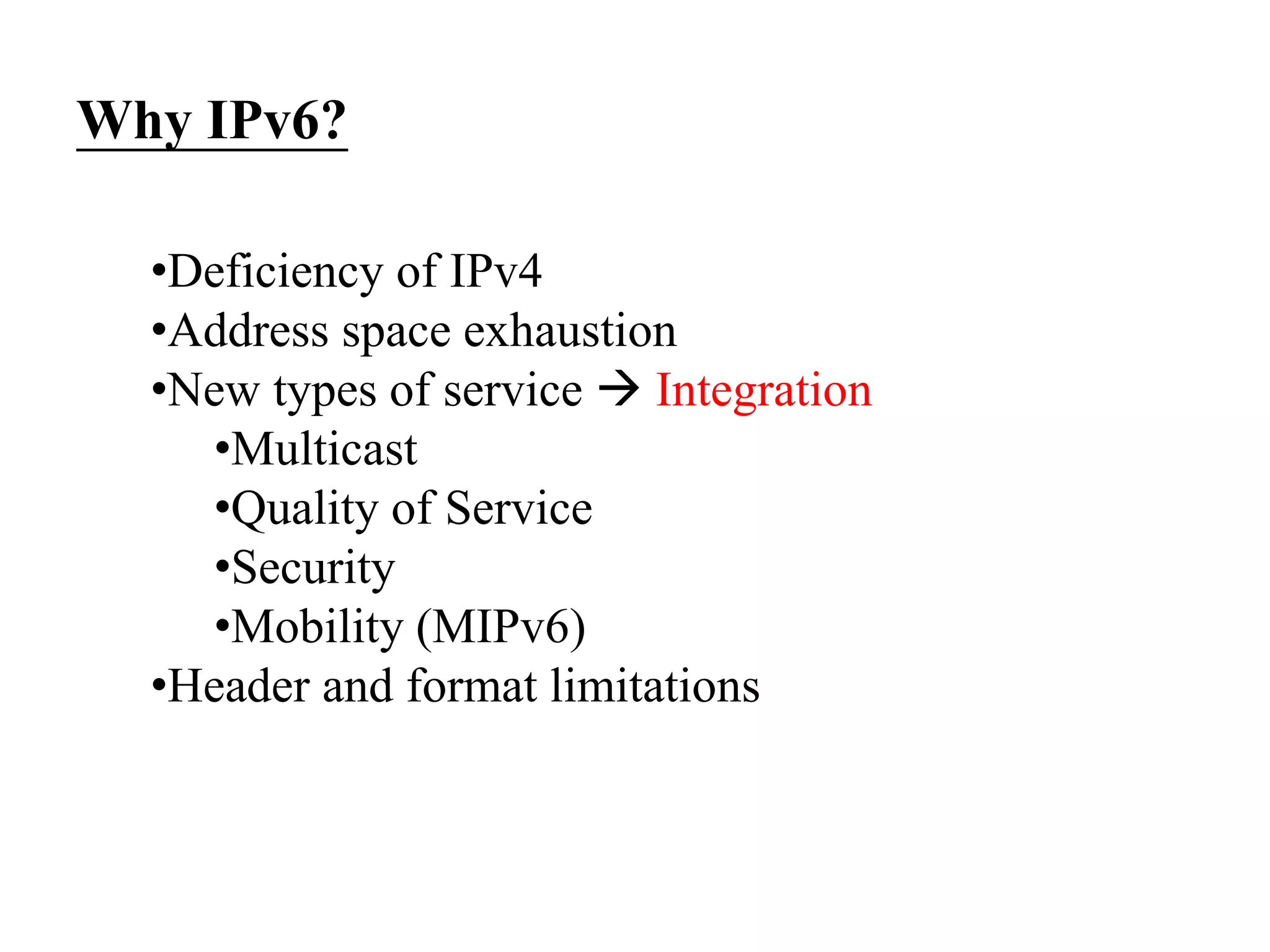 Why IPv6?

•Deficiency of IPv4
•Address space exhaustion
•New types of service → Integration
•Multicast
•Quality of Service
•Security
•Mobility (MIPv6)
•Header and format limitations